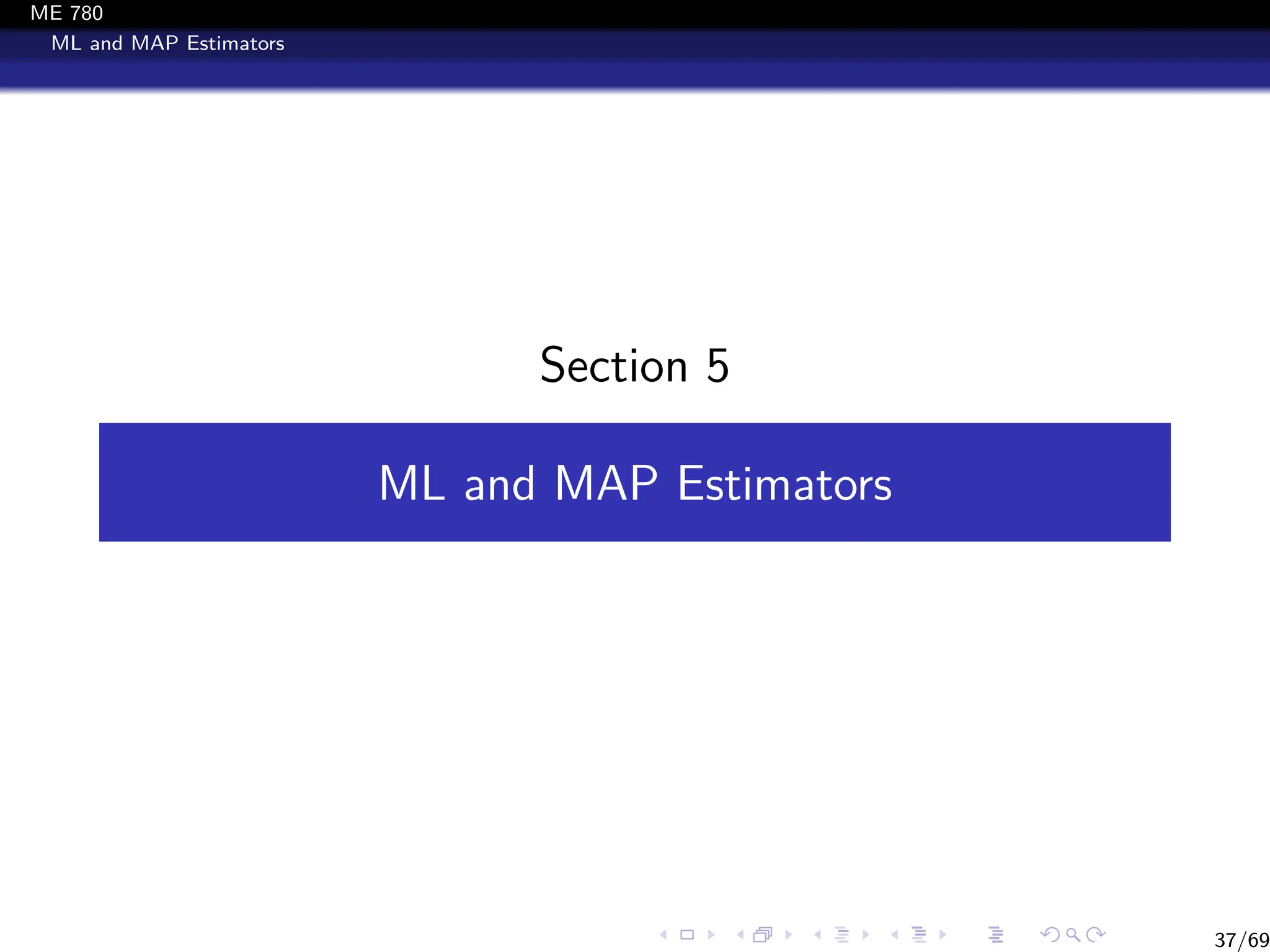 ME 780
ML and MAP Estimators

Section 5

ML and MAP Estimators

37/69